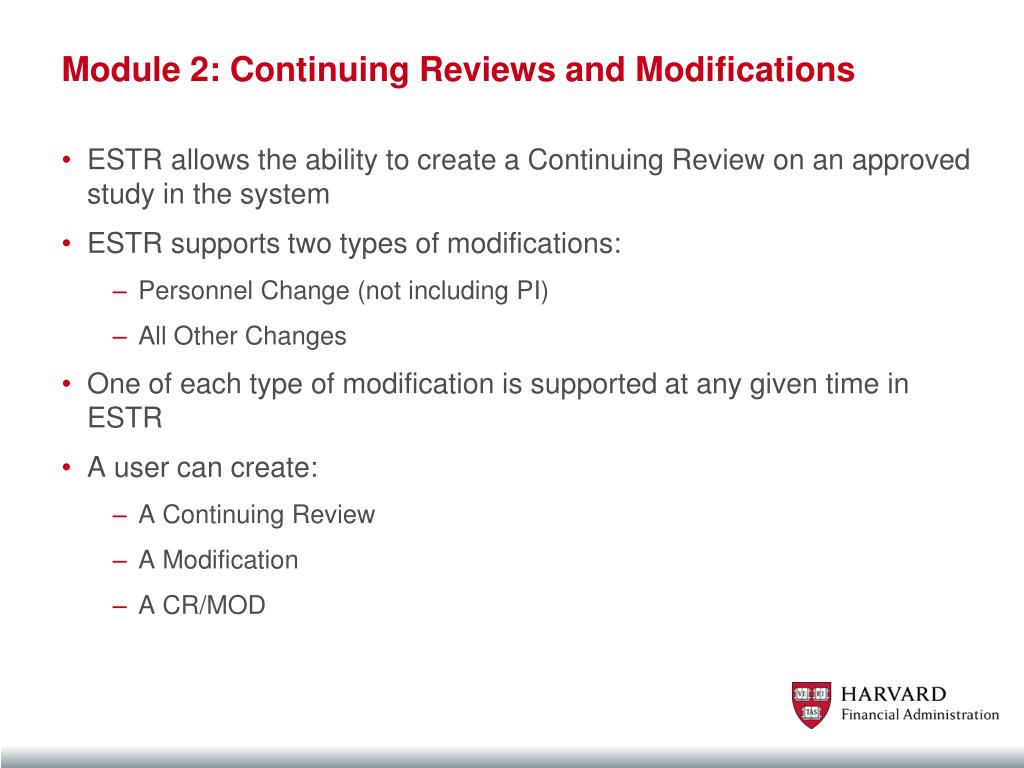 Module 2: Continuing Reviews and Modifications

• ESTR allows the ability to create a Continuing Review on an approved study in the system

• ESTR supports two types of modifications:

– Personnel Change (not including PI)

– All Other Changes

• One of each type of modification is supported at any given time in ESTR

• A user can create:

– A Continuing Review

– A Modification

– A CR/MOD

VE RI TAS

HARVARD
Financial Administration